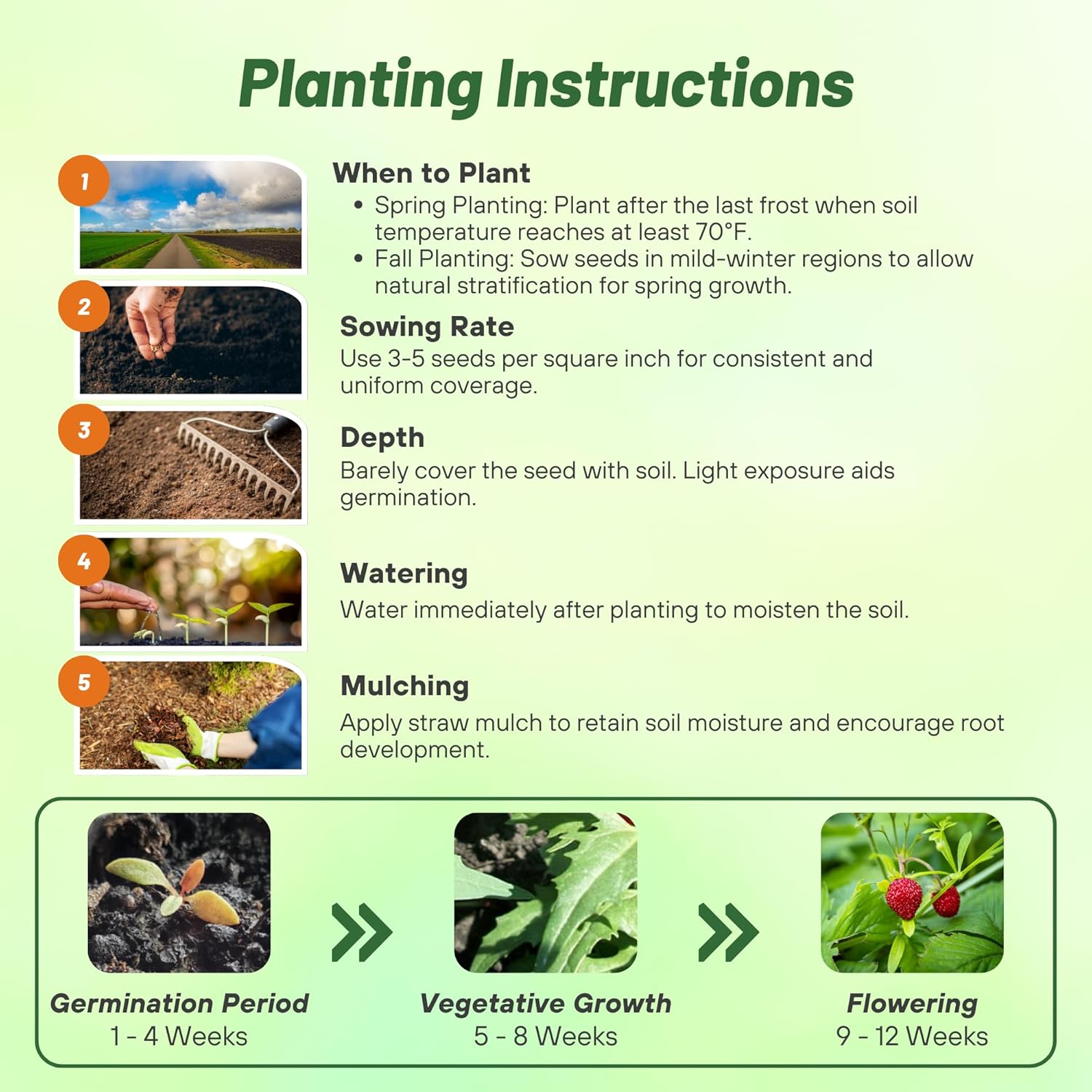 Planting Instructions

1

When to Plant
• Spring Planting: Plant after the last frost when soil temperature reaches at least 70°F.
• Fall Planting: Sow seeds in mild-winter regions to allow natural stratification for spring growth.

2

Sowing Rate
Use 3-5 seeds per square inch for consistent and uniform coverage.

3

Depth
Barely cover the seed with soil. Light exposure aids germination.

4

Watering
Water immediately after planting to moisten the soil.

5

Mulching
Apply straw mulch to retain soil moisture and encourage root development.

Germination Period
1 - 4 Weeks

Vegetative Growth
5 - 8 Weeks

Flowering
9 - 12 Weeks